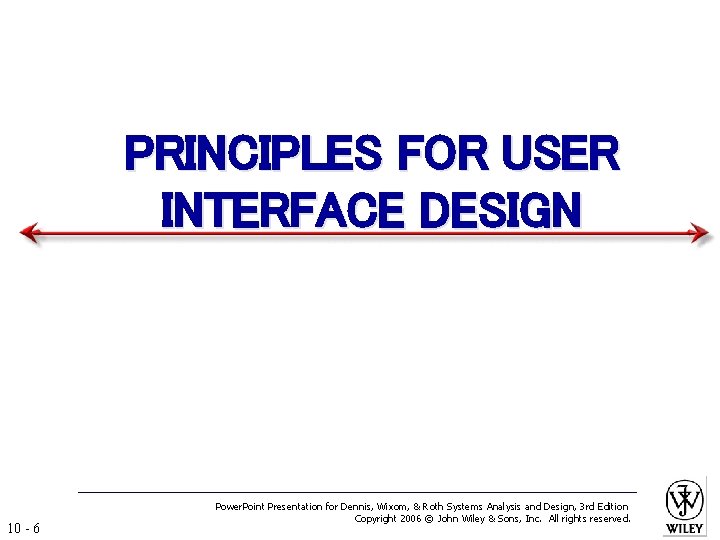 PRINCIPLES FOR USER INTERFACE DESIGN

PowerPoint Presentation for Dennis, Wixom, & Roth Systems Analysis and Design, 3rd Edition
Copyright 2006 © John Wiley & Sons, Inc. All rights reserved.

10 - 6

WILEY